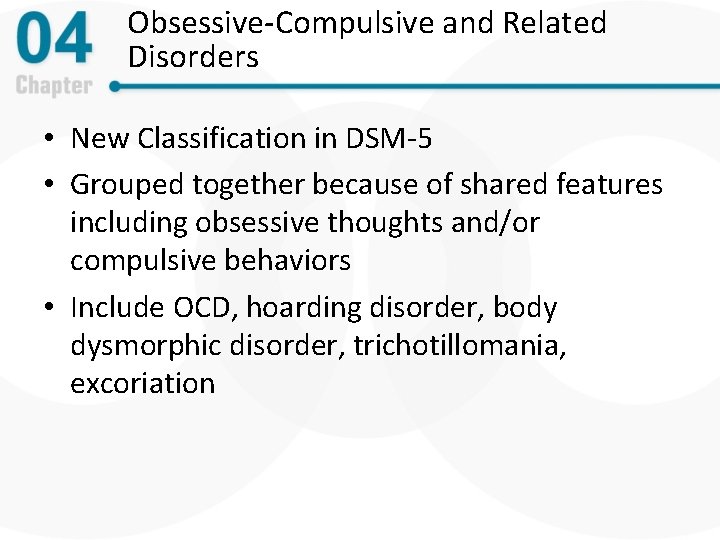 04
Chapter

Obsessive-Compulsive and Related Disorders

• New Classification in DSM-5
• Grouped together because of shared features including obsessive thoughts and/or compulsive behaviors
• Include OCD, hoarding disorder, body dysmorphic disorder, trichotillomania, excoriation